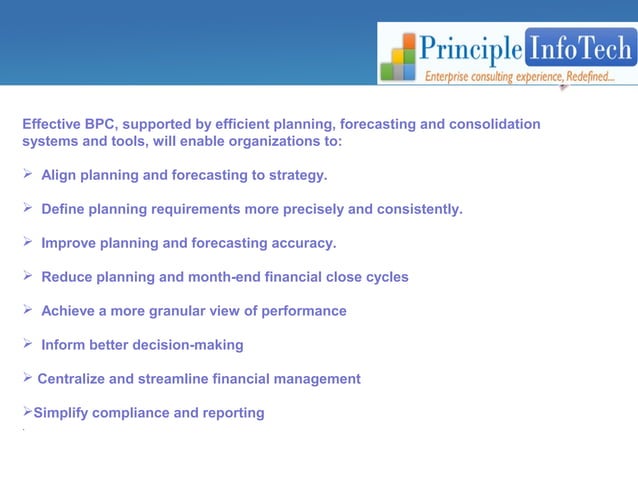 Principle InfoTech
Enterprise consulting experience, Redefined...

Effective BPC, supported by efficient planning, forecasting and consolidation systems and tools, will enable organizations to:

➢ Align planning and forecasting to strategy.

➢ Define planning requirements more precisely and consistently.

➢ Improve planning and forecasting accuracy.

➢ Reduce planning and month-end financial close cycles

➢ Achieve a more granular view of performance

➢ Inform better decision-making

➢ Centralize and streamline financial management

➢Simplify compliance and reporting